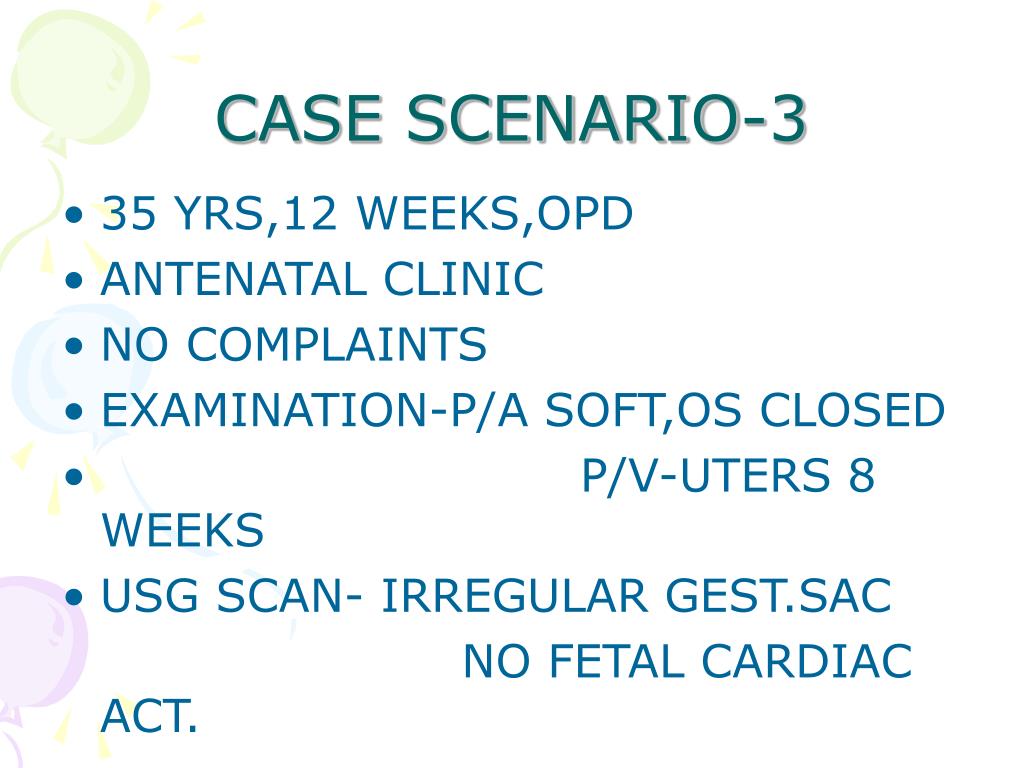 CASE SCENARIO-3

• 35 YRS,12 WEEKS,OPD
• ANTENATAL CLINIC
• NO COMPLAINTS
• EXAMINATION-P/A SOFT,OS CLOSED
• P/V-UTERS 8 WEEKS
• USG SCAN- IRREGULAR GEST.SAC
NO FETAL CARDIAC ACT.